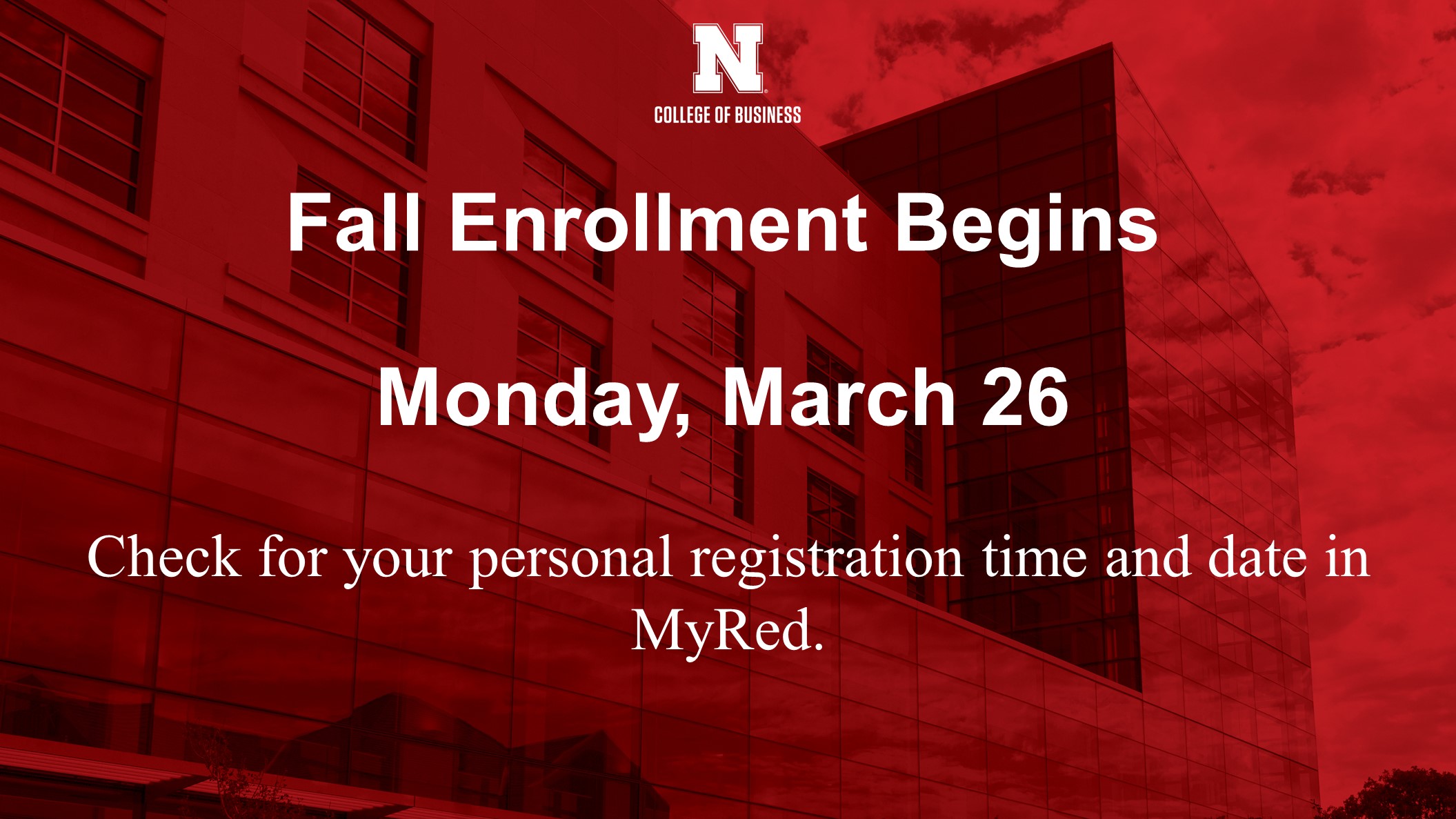 N
COLLEGE OF BUSINESS

Fall Enrollment Begins

Monday, March 26

Check for your personal registration time and date in MyRed.